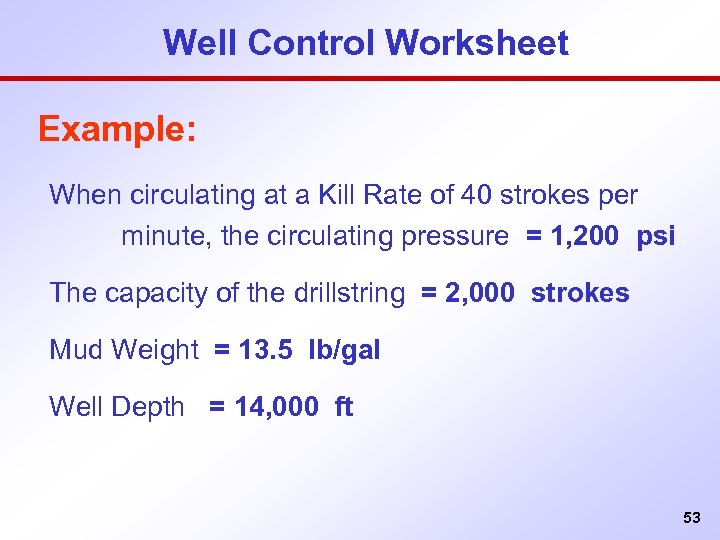 Well Control Worksheet

Example:

When circulating at a Kill Rate of 40 strokes per minute, the circulating pressure = 1,200 psi

The capacity of the drillstring = 2,000 strokes

Mud Weight = 13.5 lb/gal

Well Depth = 14,000 ft

53